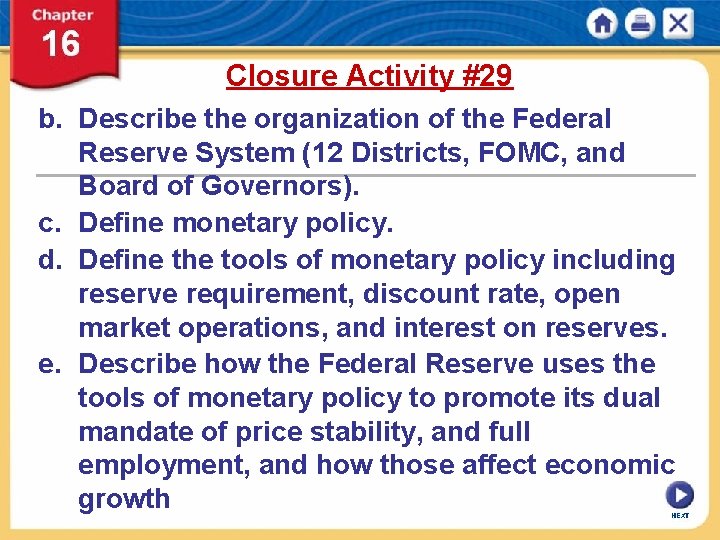 Chapter 16

Closure Activity #29

b. Describe the organization of the Federal Reserve System (12 Districts, FOMC, and Board of Governors).

c. Define monetary policy.

d. Define the tools of monetary policy including reserve requirement, discount rate, open market operations, and interest on reserves.

e. Describe how the Federal Reserve uses the tools of monetary policy to promote its dual mandate of price stability, and full employment, and how those affect economic growth

NEXT